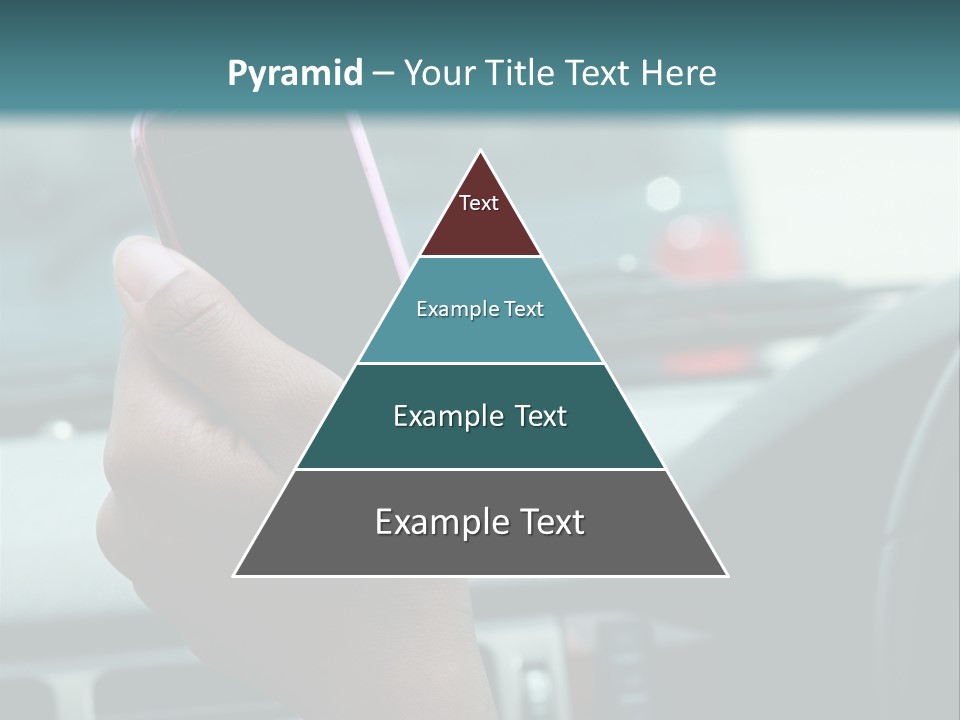 Pyramid – Your Title Text Here

Text

Example Text

Example Text

Example Text